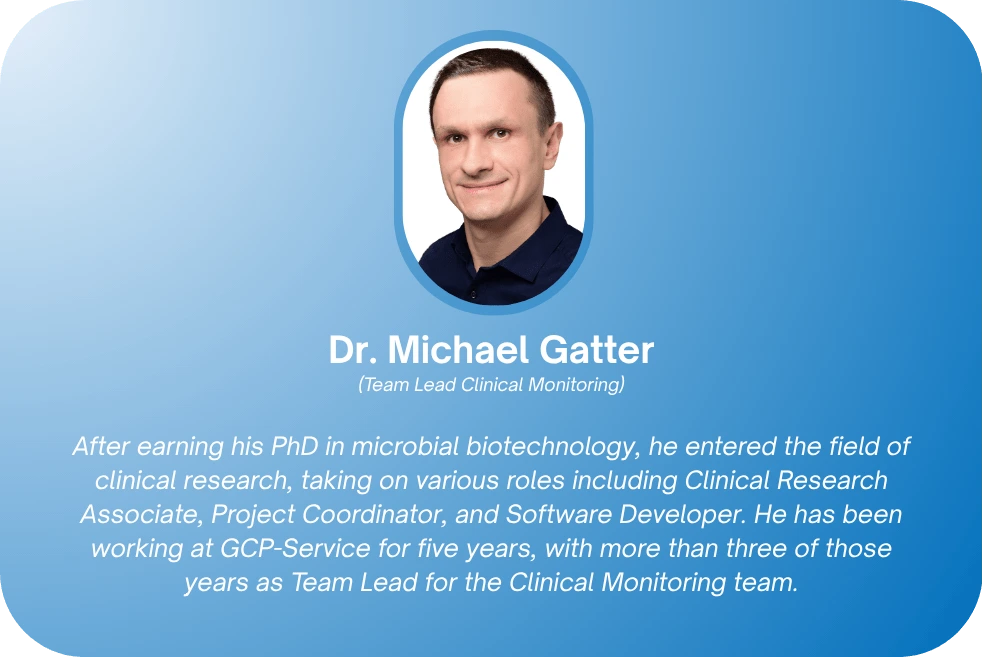 Dr. Michael Gatter
(Team Lead Clinical Monitoring)

After earning his PhD in microbial biotechnology, he entered the field of clinical research, taking on various roles including Clinical Research Associate, Project Coordinator, and Software Developer. He has been working at GCP-Service for five years, with more than three of those years as Team Lead for the Clinical Monitoring team.